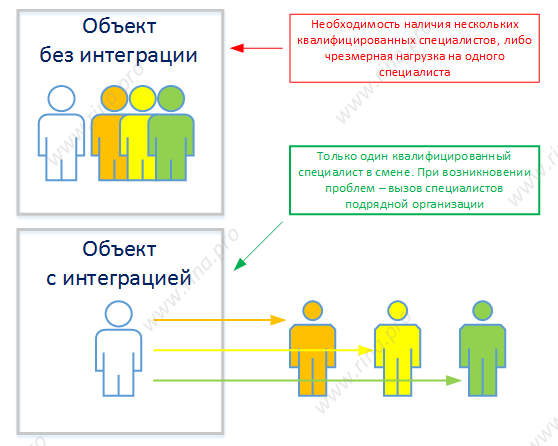 Объект без интеграции

Необходимость наличия нескольких квалифицированных специалистов, либо чрезмерная нагрузка на одного специалиста

Только один квалифицированный специалист в смене. При возникновении проблем – вызов специалистов подрядной организации

Объект с интеграцией

www.rina.pro